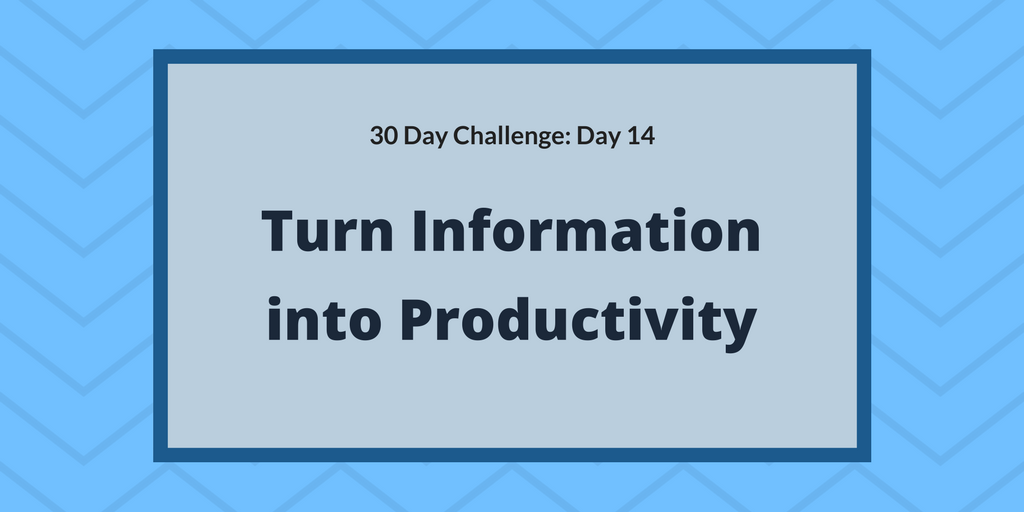 30 Day Challenge: Day 14

Turn Information into Productivity